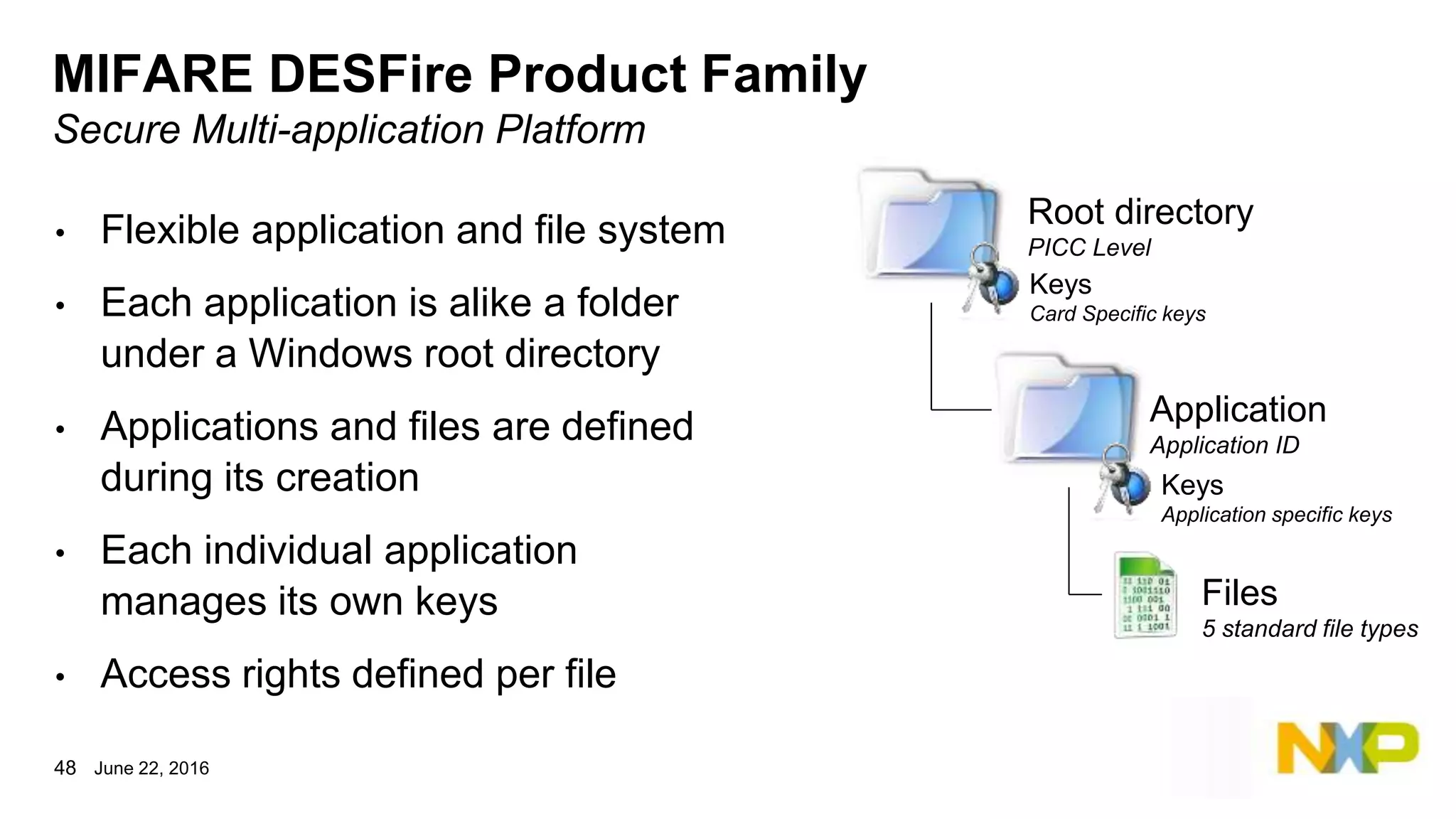 MIFARE DESFire Product Family
Secure Multi-application Platform

• Flexible application and file system

• Each application is alike a folder under a Windows root directory

• Applications and files are defined during its creation

• Each individual application manages its own keys

• Access rights defined per file

Root directory
PICC Level
Keys
Card Specific keys

Application
Application ID
Keys
Application specific keys

Files
5 standard file types

48 June 22, 2016

NXP